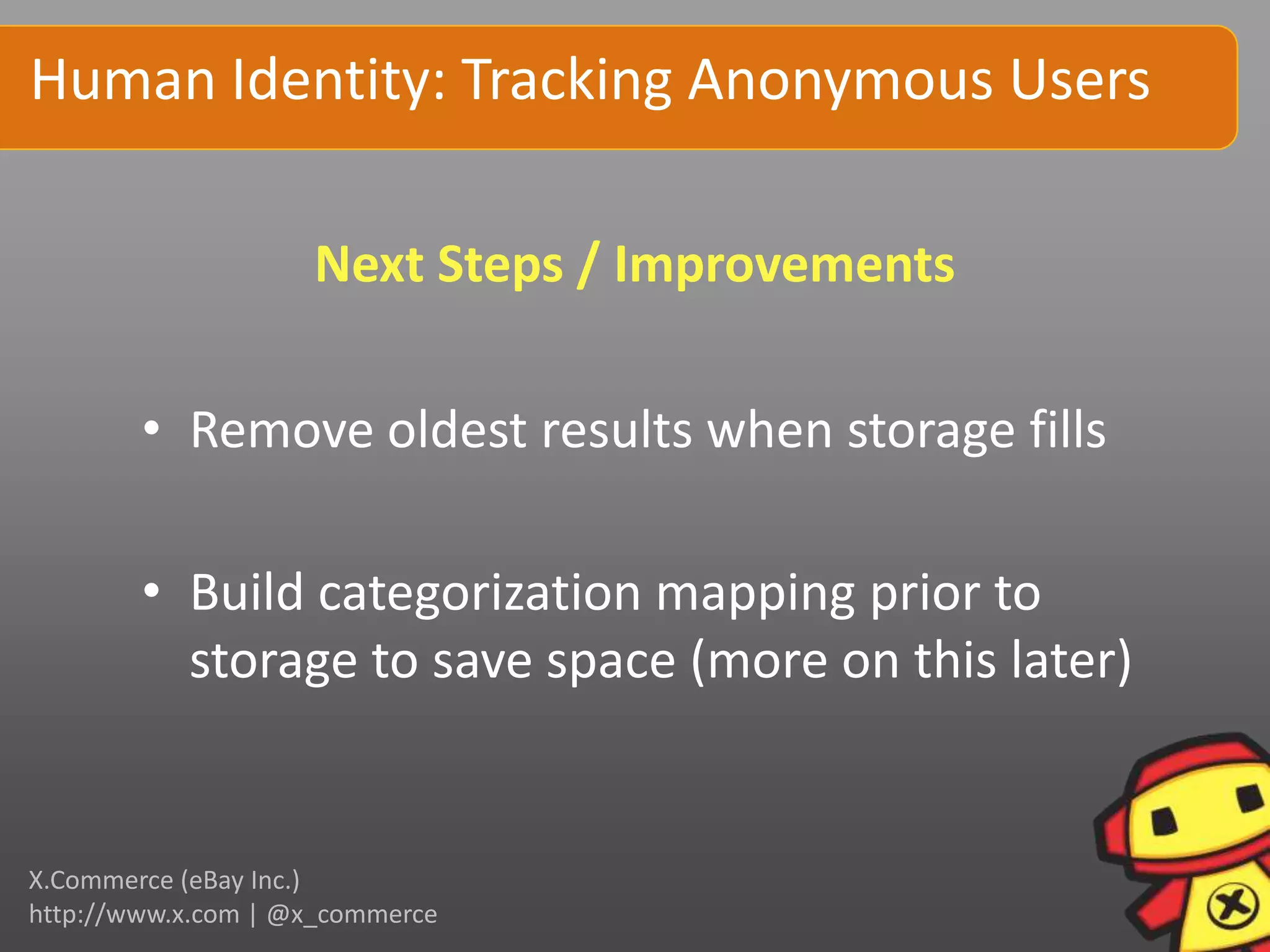 Human Identity: Tracking Anonymous Users

Next Steps / Improvements

• Remove oldest results when storage fills

• Build categorization mapping prior to storage to save space (more on this later)

X.Commerce (eBay Inc.)
http://www.x.com | @x_commerce